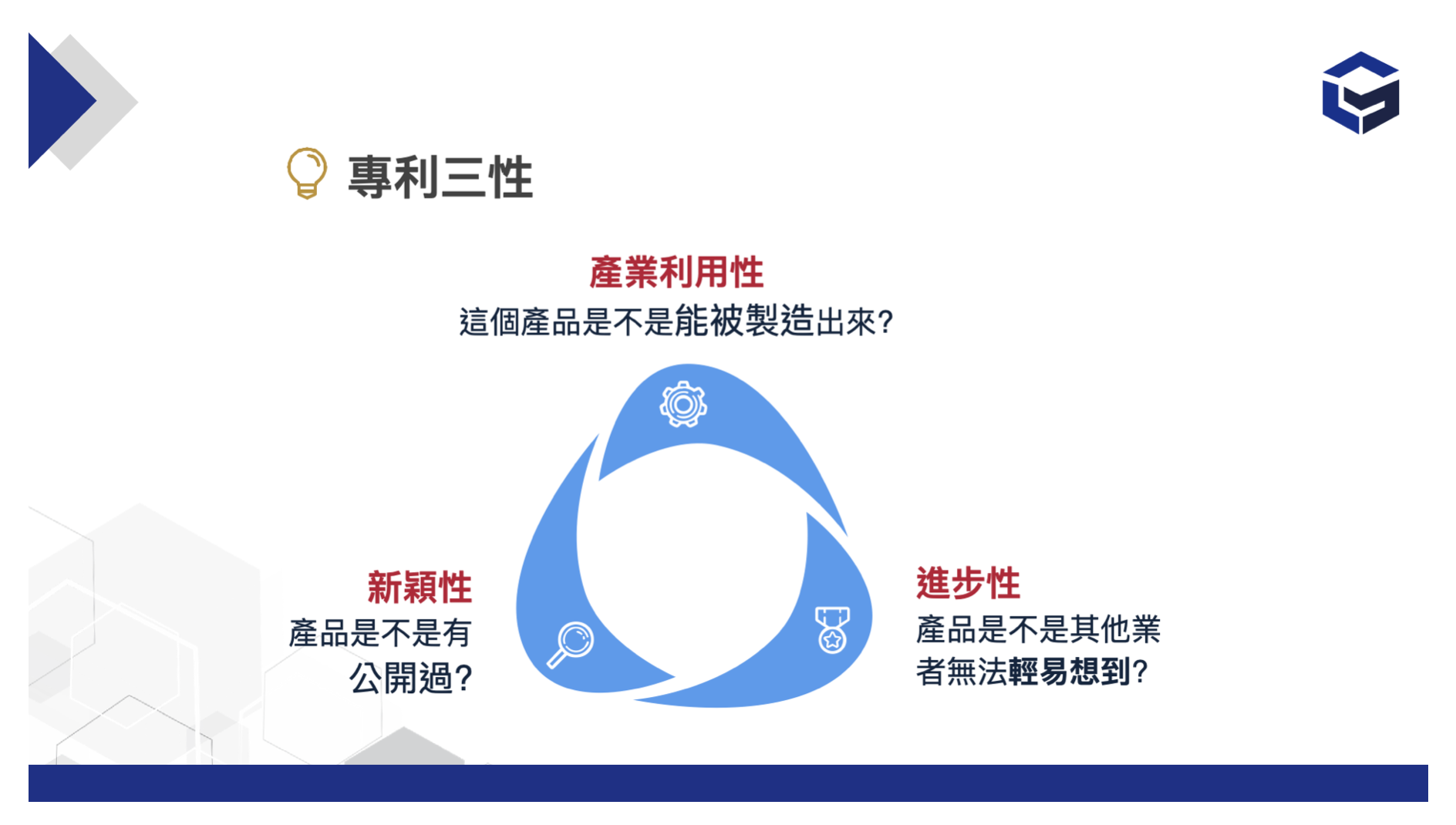 專利三性

產業利用性
這個產品是不是能被製造出來?

新穎性
產品是不是有公開過?

進步性
產品是不是其他業者無法輕易想到?